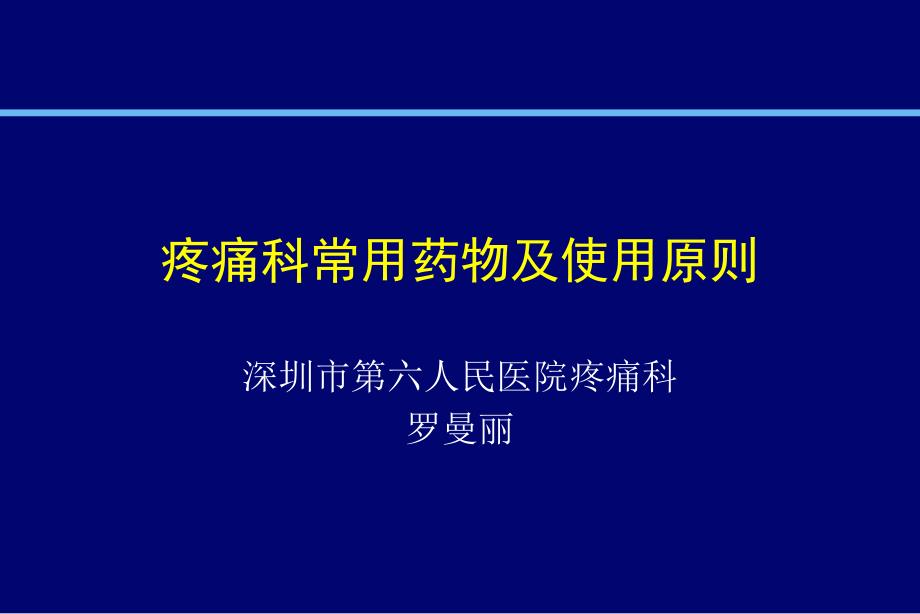 疼痛科常用药物及使用原则

深圳市第六人民医院疼痛科
罗曼丽